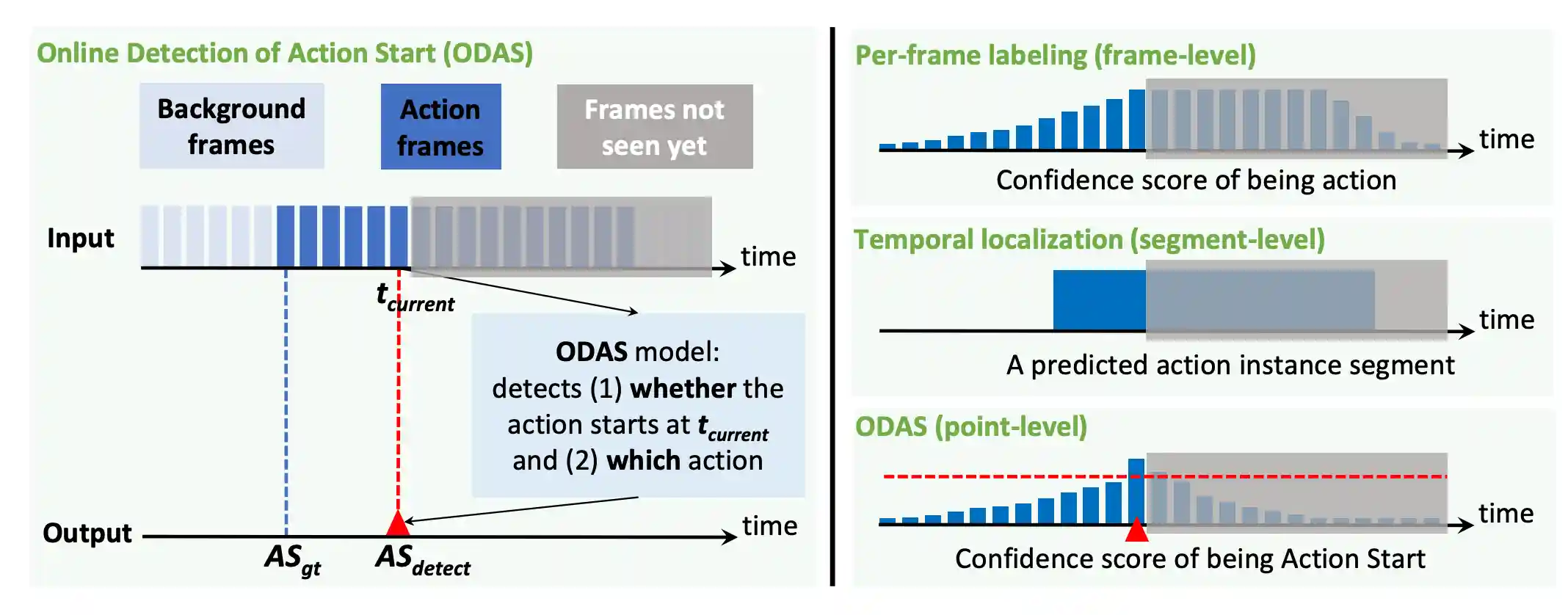 Online Detection of Action Start (ODAS)

Background frames

Action frames

Frames not seen yet

Input

time

$t_{current}$

ODAS model: detects (1) whether the action starts at $t_{current}$ and (2) which action

Output

time

$AS_{gt}$

$AS_{detect}$

Per-frame labeling (frame-level)

time

Confidence score of being action

Temporal localization (segment-level)

time

A predicted action instance segment

ODAS (point-level)

time

Confidence score of being Action Start